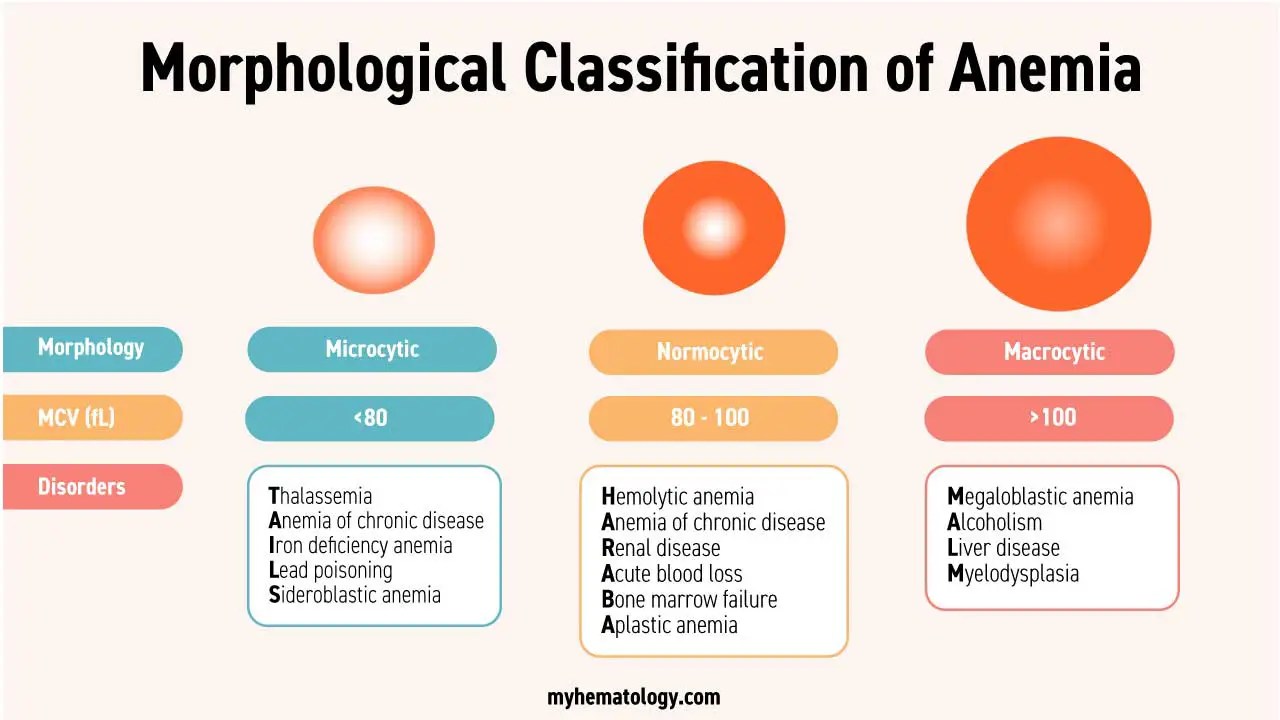 Morphological Classification of Anemia

| Morphology | Microcytic | Normocytic | Macrocytic |
|---|---|---|---|
| MCV (fL) | <80 | 80 - 100 | >100 |
| Disorders | Thalassemia<br>Anemia of chronic disease<br>Iron deficiency anemia<br>Lead poisoning<br>Sideroblastic anemia | Hemolytic anemia<br>Anemia of chronic disease<br>Renal disease<br>Acute blood loss<br>Bone marrow failure<br>Aplastic anemia | Megaloblastic anemia<br>Alcoholism<br>Liver disease<br>Myelodysplasia |

myhematology.com